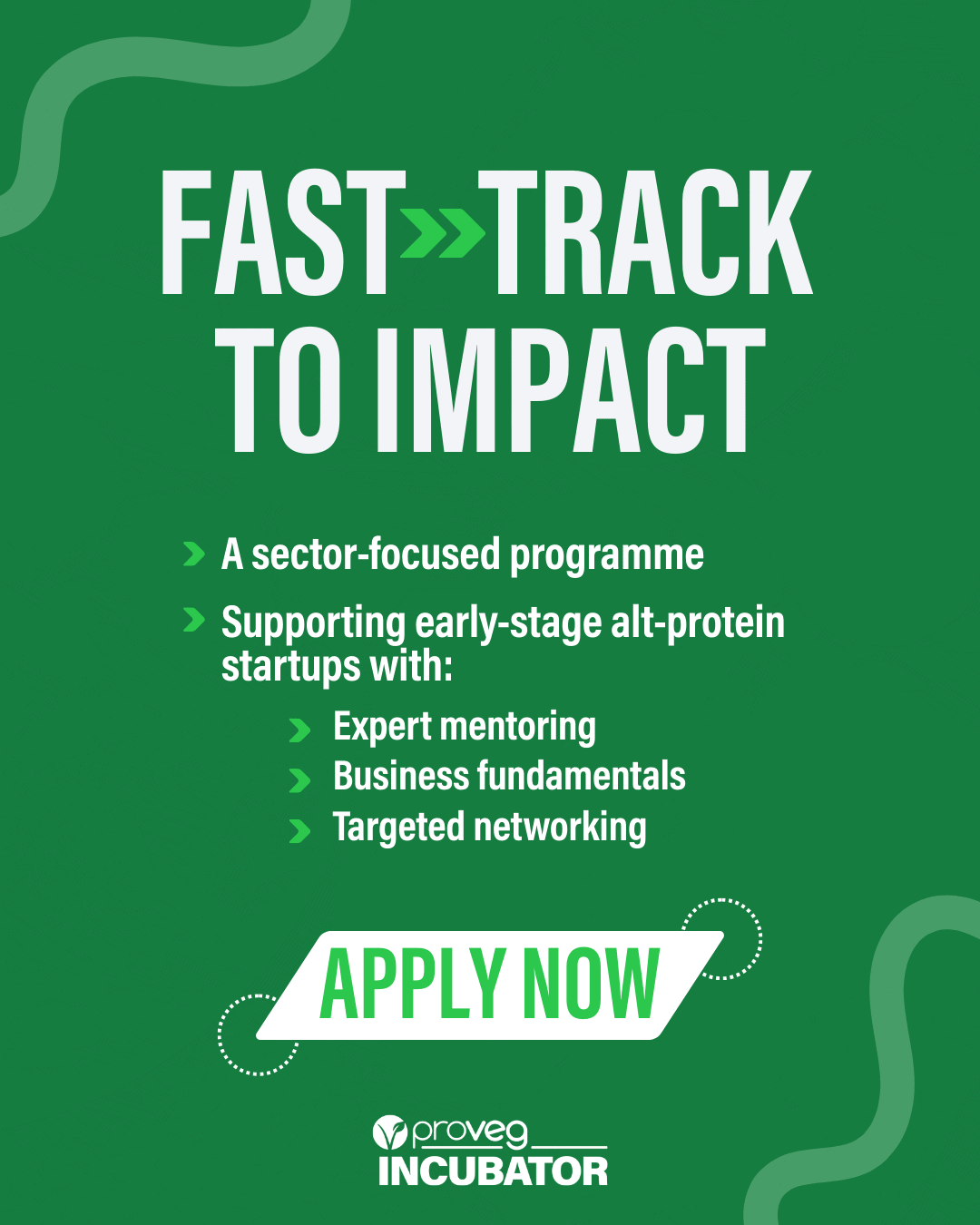 FAST TRACK TO IMPACT

A sector-focused programme

Supporting early-stage alt-protein startups with:

Expert mentoring
Business fundamentals
Targeted networking

APPLY NOW

proveg
INCUBATOR